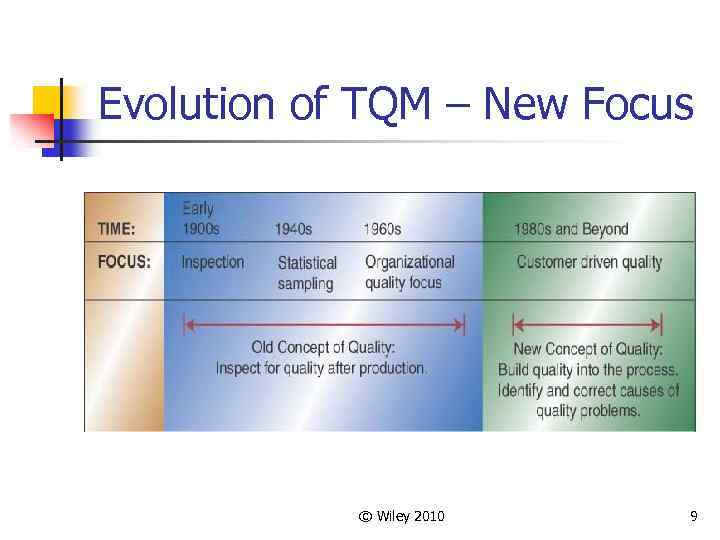 Evolution of TQM – New Focus

| TIME: | Early 1900s | 1940s | 1960s | 1980s and Beyond |
|---|---|---|---|---|
| FOCUS: | Inspection | Statistical sampling | Organizational quality focus | Customer driven quality |

Old Concept of Quality: Inspect for quality after production.

New Concept of Quality: Build quality into the process. Identify and correct causes of quality problems.

© Wiley 2010

9